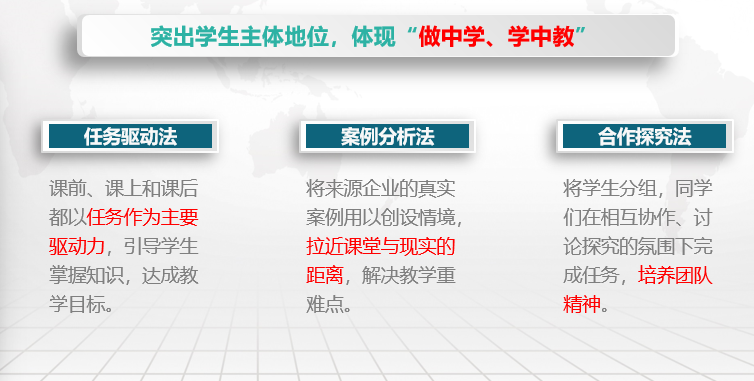 突出学生主体地位，体现“做中学、学中教”

任务驱动法

课前、课上和课后都以任务作为主要驱动力，引导学生掌握知识，达成教学目标。

案例分析法

将来源企业的真实案例用以创设情境，拉近课堂与现实的距离，解决教学重难点。

合作探究法

将学生分组，同学们在相互协作、讨论探究的氛围下完成任务，培养团队精神。